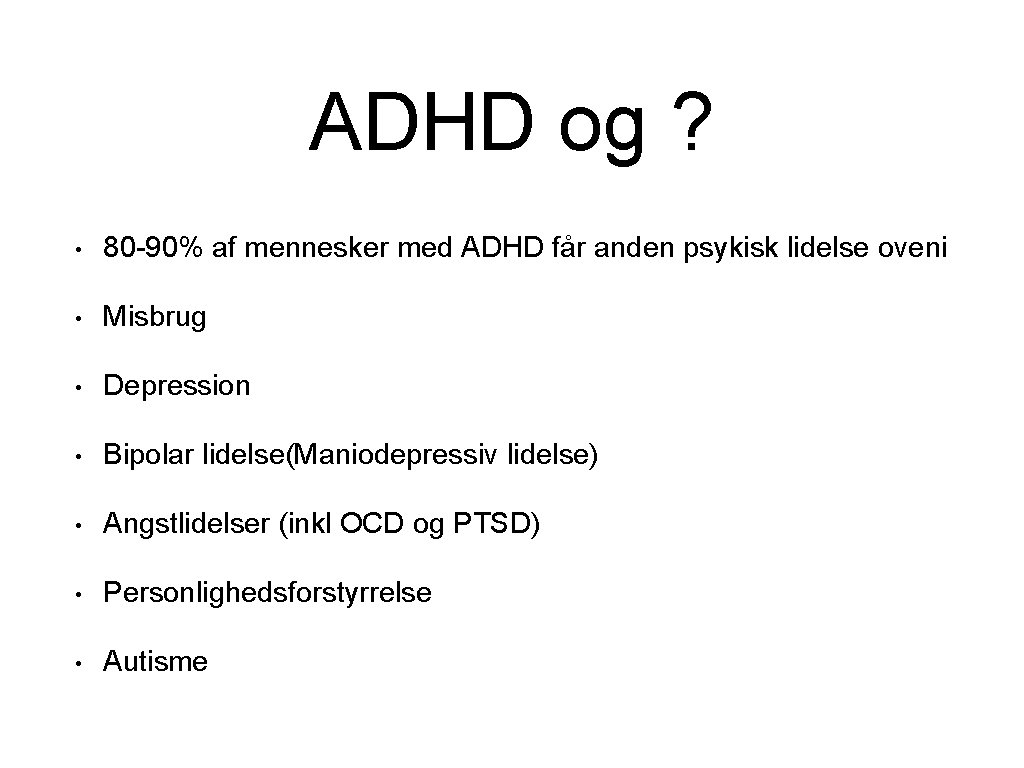 ADHD og ?

• 80-90% af mennesker med ADHD får anden psykisk lidelse oveni

• Misbrug

• Depression

• Bipolar lidelse(Maniodepressiv lidelse)

• Angstlidelser (inkl OCD og PTSD)

• Personlighedsforstyrrelse

• Autisme